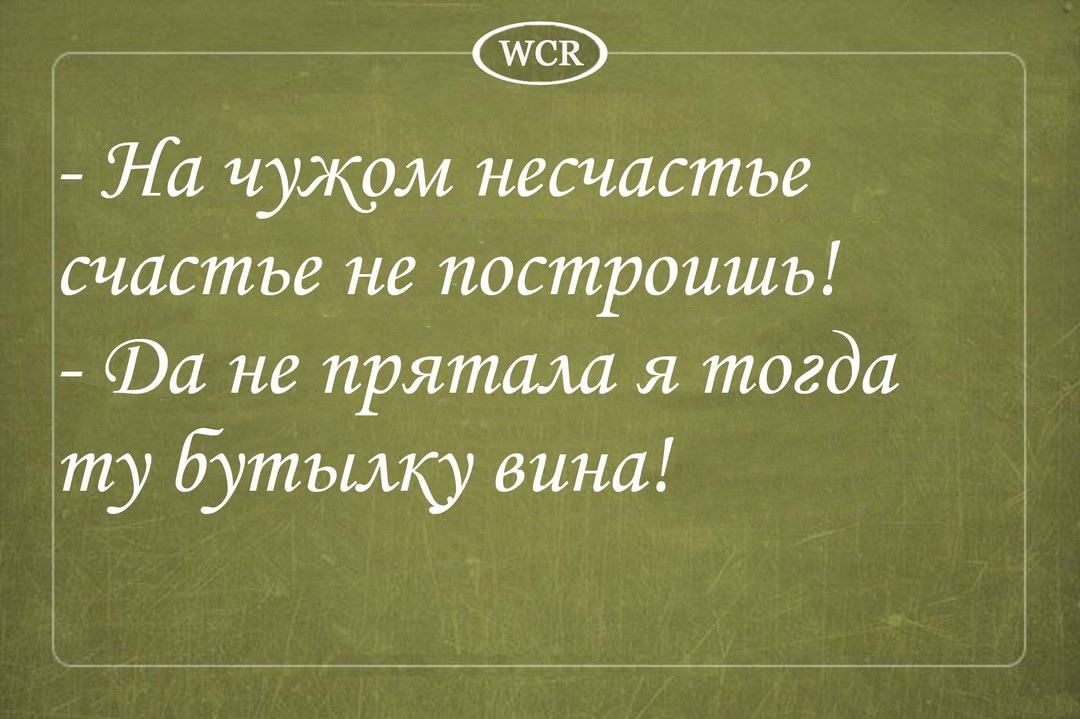 WCR

- На чужом несчастье счастье не построишь!
- Да не прятала я тогда ту бутылку вина!